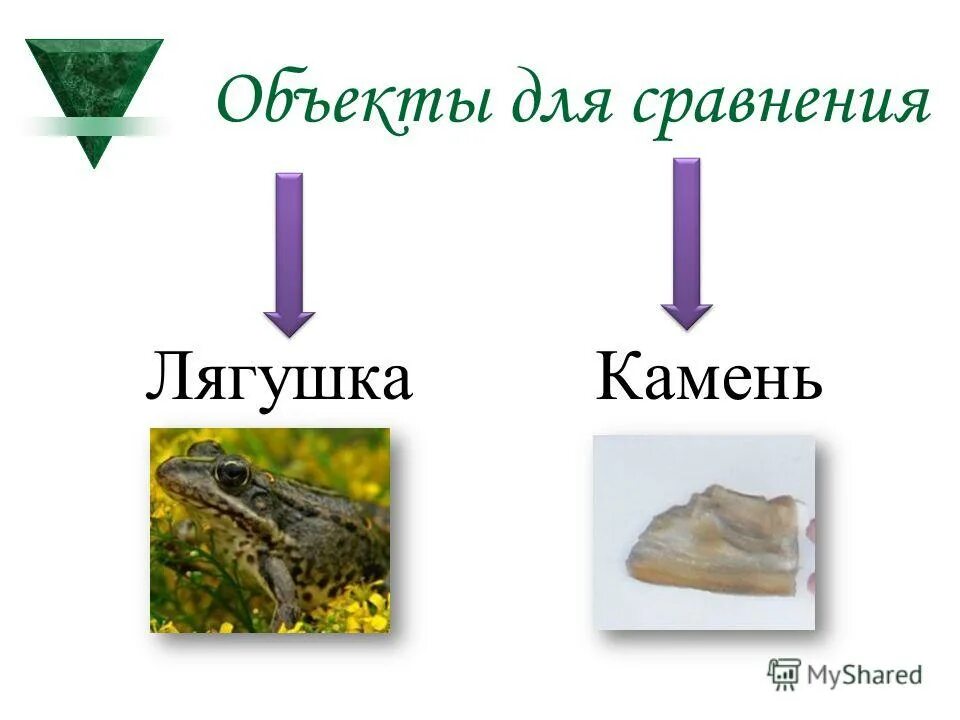 Объекты для сравнения

Лягушка

Камень

MyShared